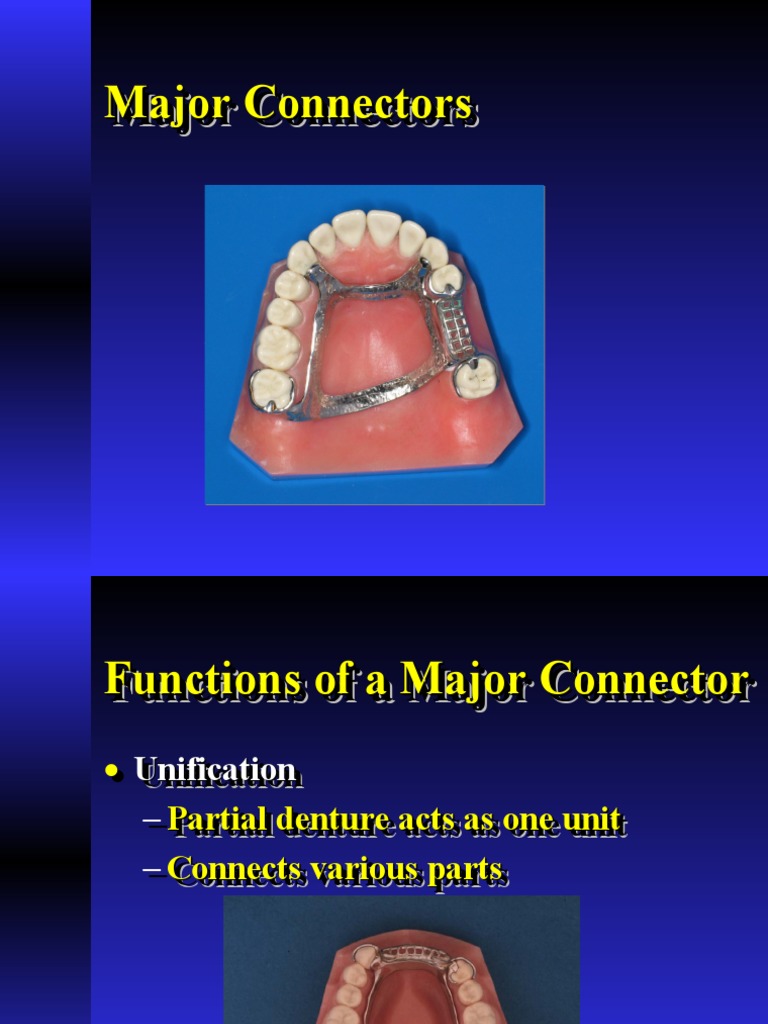 Major Connectors

Functions of a Major Connector

• Unification
– Partial denture acts as one unit
– Connects various parts